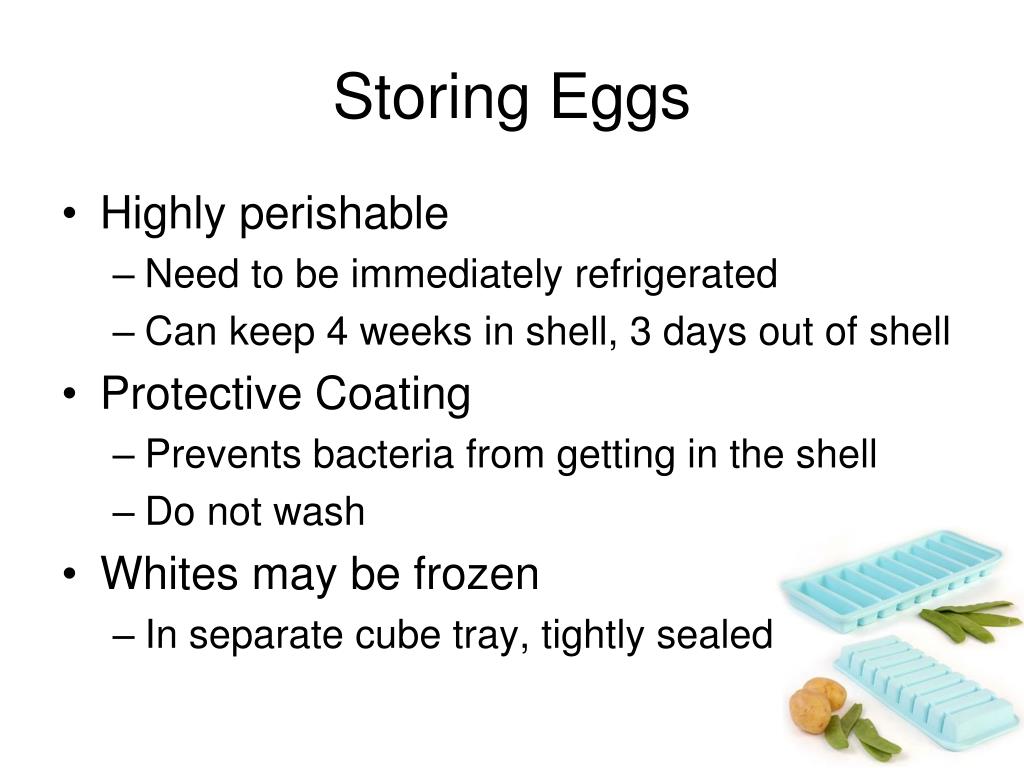 Storing Eggs

• Highly perishable
– Need to be immediately refrigerated
– Can keep 4 weeks in shell, 3 days out of shell
• Protective Coating
– Prevents bacteria from getting in the shell
– Do not wash
• Whites may be frozen
– In separate cube tray, tightly sealed